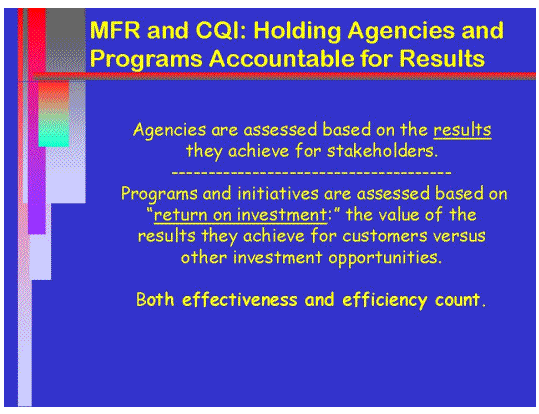 MFR and CQI: Holding Agencies and Programs Accountable for Results

Agencies are assessed based on the results they achieve for stakeholders.

--------------------------------------

Programs and initiatives are assessed based on "return on investment:" the value of the results they achieve for customers versus other investment opportunities.

Both effectiveness and efficiency count.